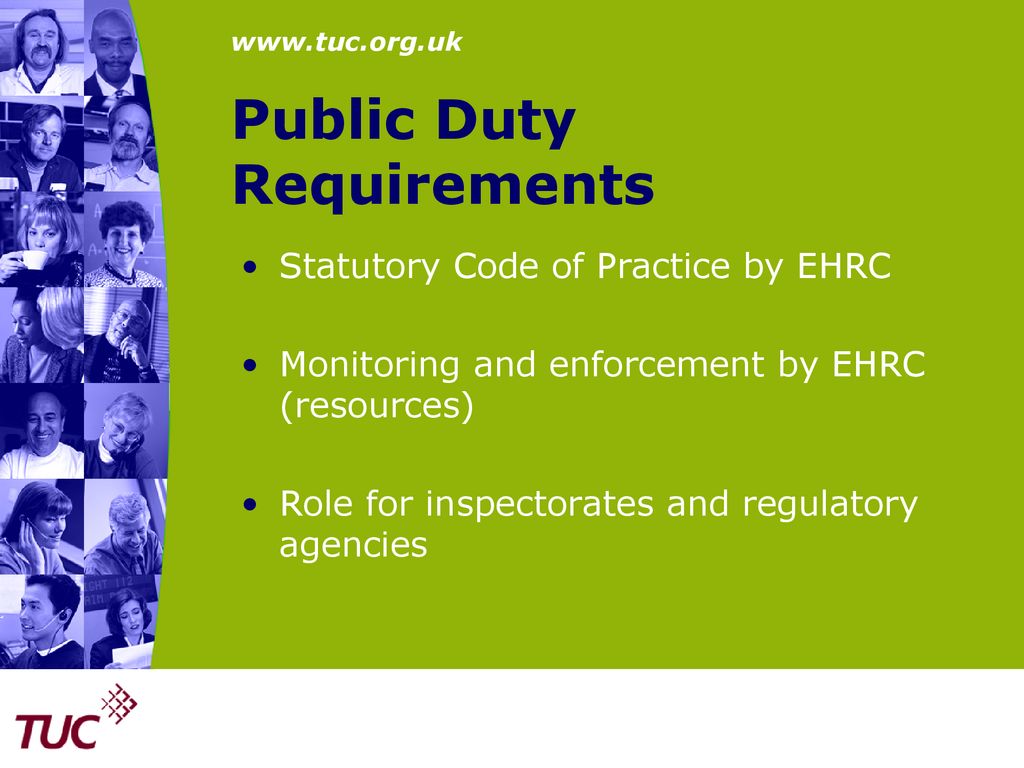 www.tuc.org.uk

Public Duty Requirements

• Statutory Code of Practice by EHRC

• Monitoring and enforcement by EHRC (resources)

• Role for inspectorates and regulatory agencies

TUC